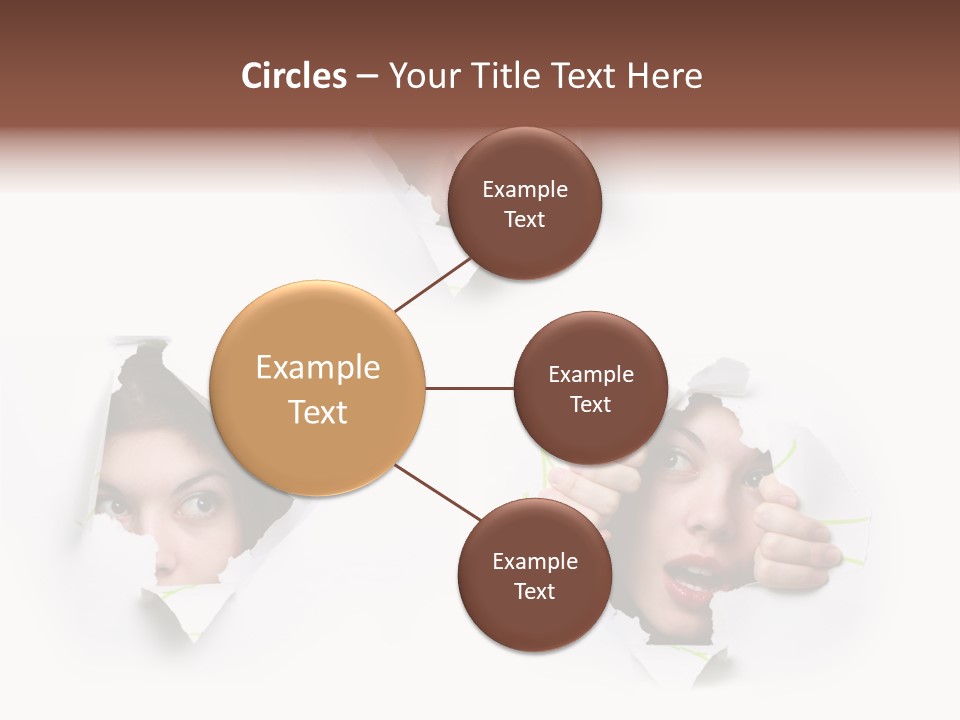 Circles – Your Title Text Here

Example Text

Example Text

Example Text

Example Text